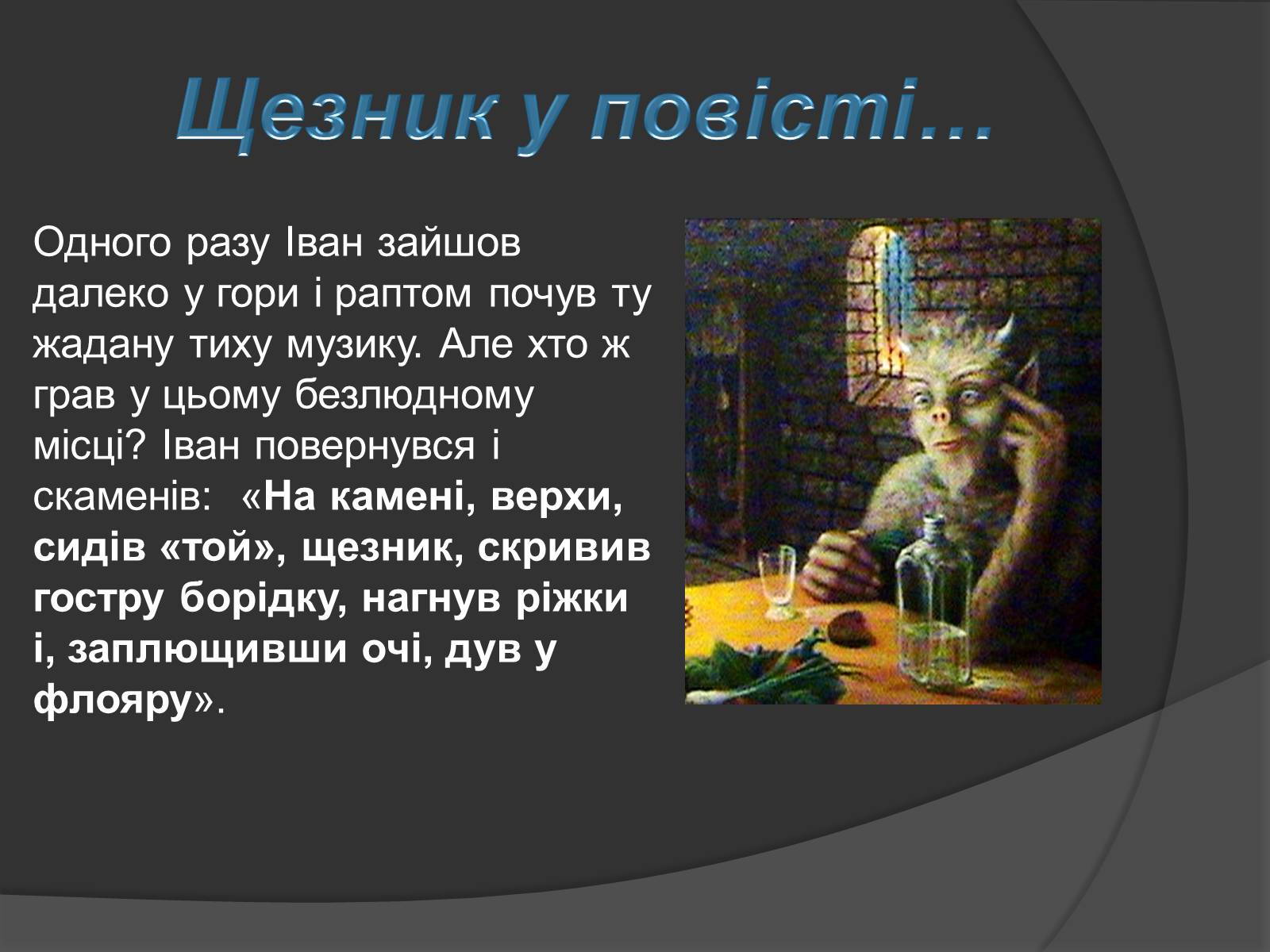 Щезник у повісті…

Одного разу Іван зайшов далеко у гори і раптом почув ту жадану тиху музику. Але хто ж грав у цьому безлюдному місці? Іван повернувся і скаменів: «На камені, верхи, сидів «той», щезник, скривив гостру борідку, нагнув ріжки і, заплющивши очі, дув у флояру».